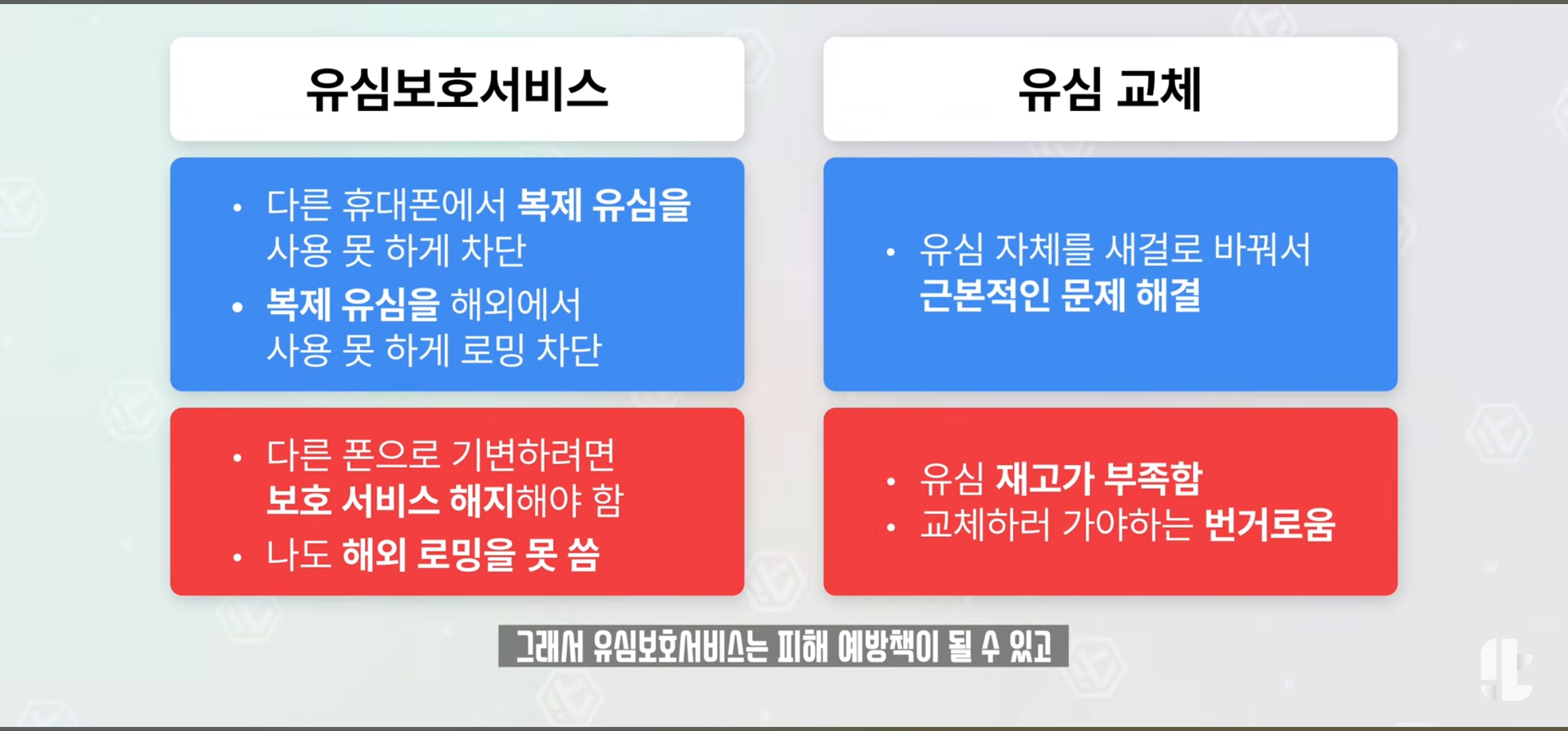 유심보호서비스

• 다른 휴대폰에서 복제 유심을 사용 못 하게 차단
• 복제 유심을 해외에서 사용 못 하게 로밍 차단

• 다른 폰으로 기변하려면 보호 서비스 해지해야 함
• 나도 해외 로밍을 못 씀

유심 교체

• 유심 자체를 새걸로 바꿔서 근본적인 문제 해결

• 유심 재고가 부족함
• 교체하러 가야하는 번거로움

그래서 유심보호서비스는 피해 예방책이 될 수 있고